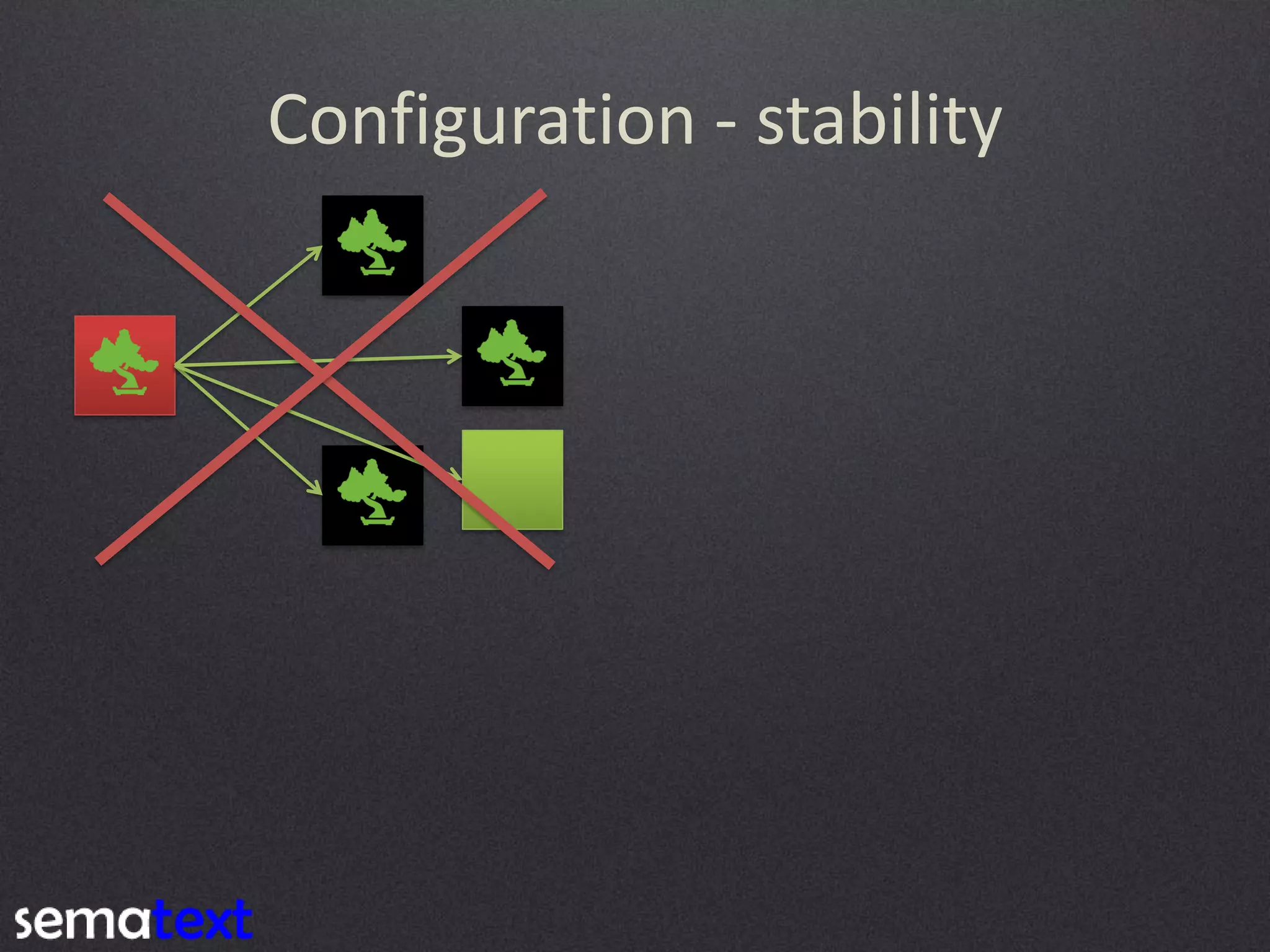 Configuration - stability

sematext